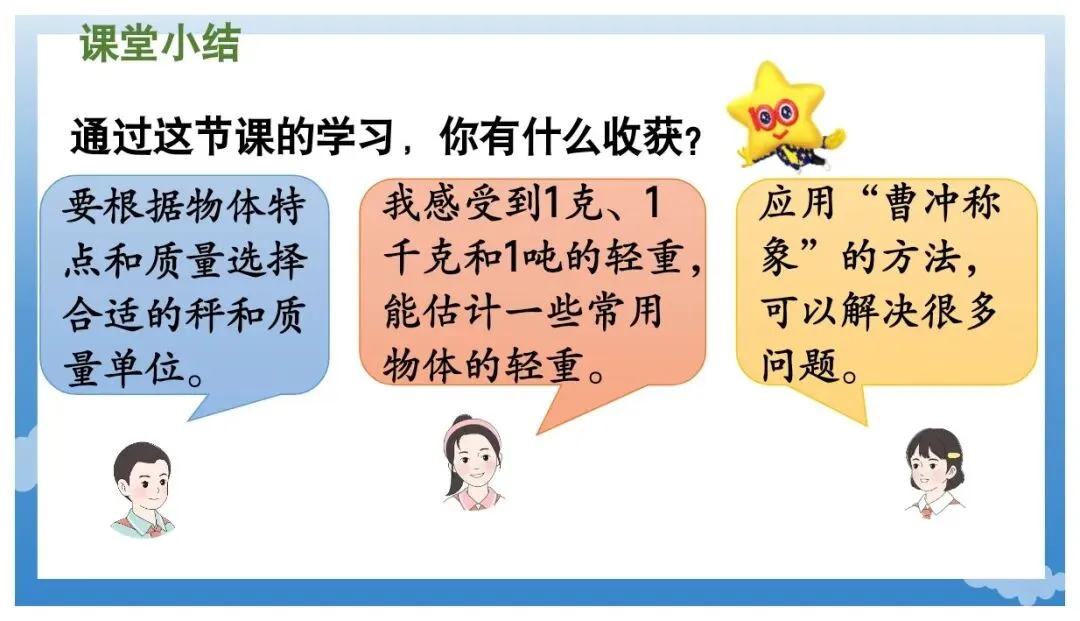 课堂小结

通过这节课的学习，你有什么收获？

要根据物体特点和质量选择合适的秤和质量单位。

我感受到1克、1千克和1吨的轻重，能估计一些常用物体的轻重。

应用“曹冲称象”的方法，可以解决很多问题。